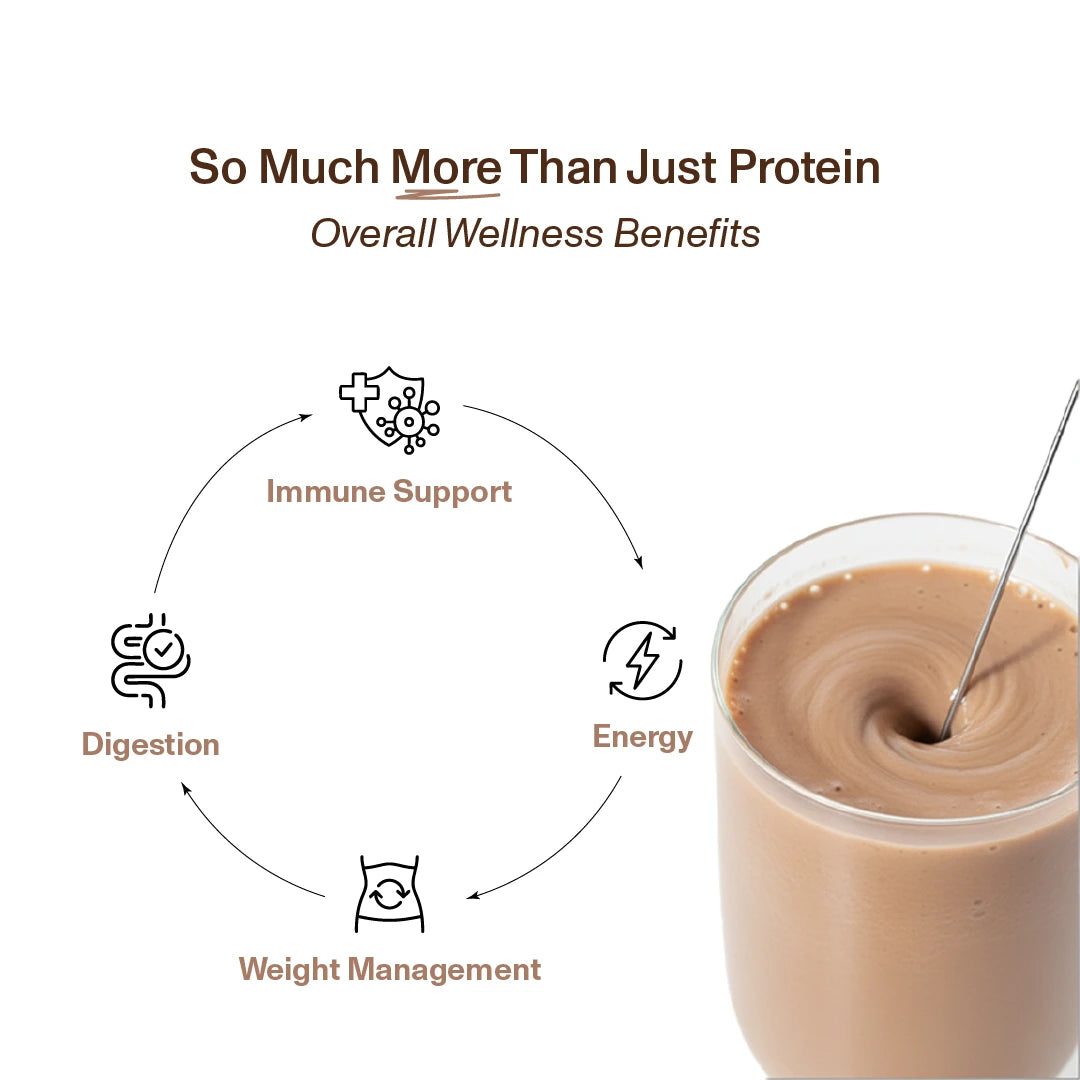 So Much More Than Just Protein
Overall Wellness Benefits

Immune Support

Energy

Weight Management

Digestion